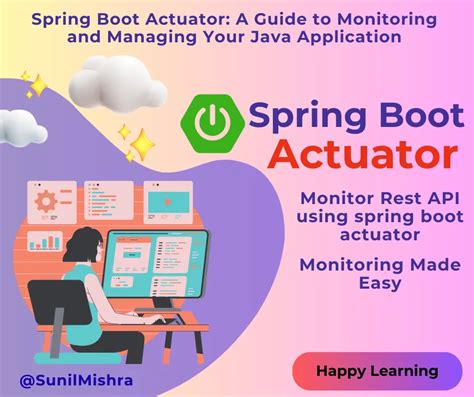 Spring Boot Actuator: A Guide to Monitoring and Managing Your Java Application

Spring Boot
Actuator

Monitor Rest API using spring boot actuator

Monitoring Made Easy

@SunilMishra

Happy Learning